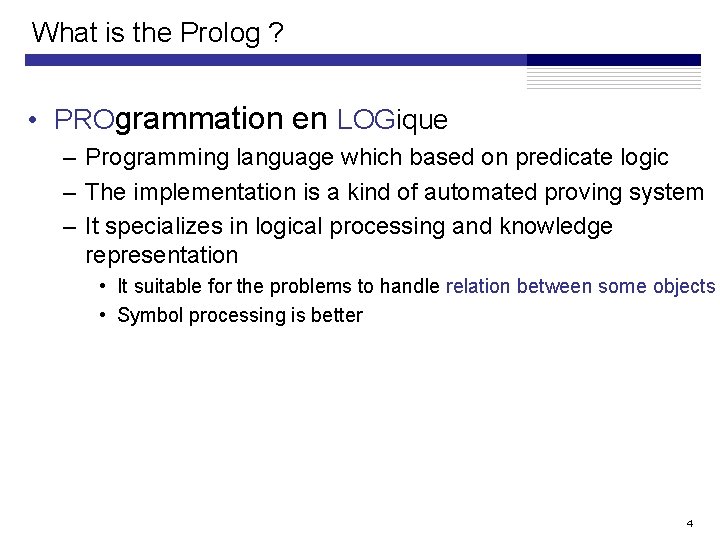 What is the Prolog ?

• PROgrammation en LOGique
– Programming language which based on predicate logic
– The implementation is a kind of automated proving system
– It specializes in logical processing and knowledge representation
• It suitable for the problems to handle relation between some objects
• Symbol processing is better

4